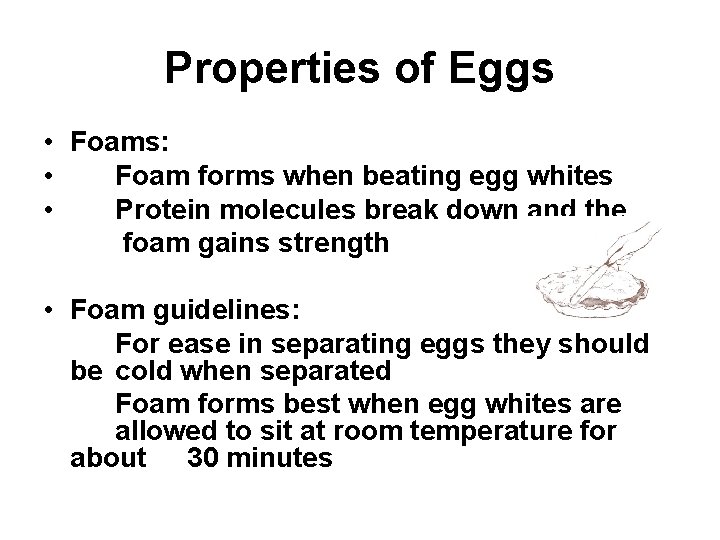 Properties of Eggs

• Foams:
• Foam forms when beating egg whites
• Protein molecules break down and the foam gains strength

• Foam guidelines:
For ease in separating eggs they should be cold when separated
Foam forms best when egg whites are allowed to sit at room temperature for about 30 minutes